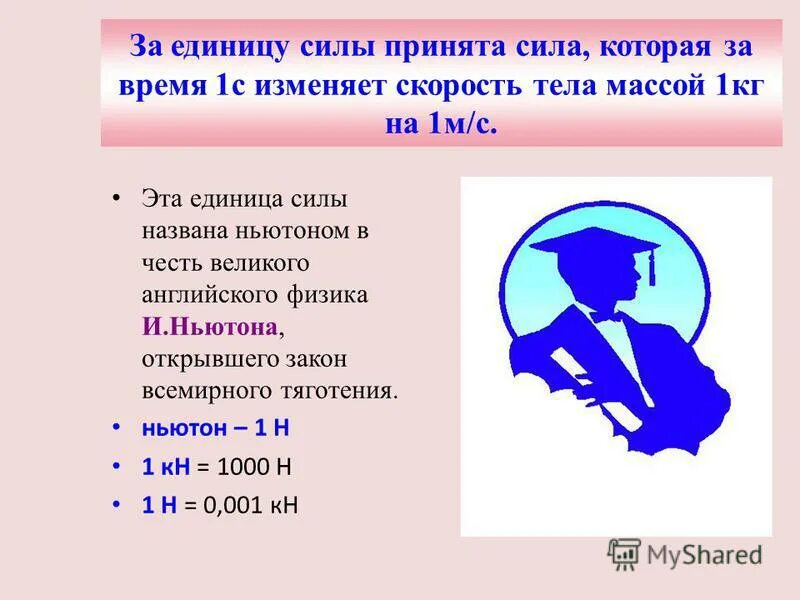 За единицу силы принята сила, которая за время 1с изменяет скорость тела массой 1кг на 1м/с.

• Эта единица силы названа ньютоном в честь великого английского физика И.Ньютона, открывшего закон всемирного тяготения.
• ньютон – 1 Н
• 1 кН = 1000 Н
• 1 Н = 0,001 кН

MyShared